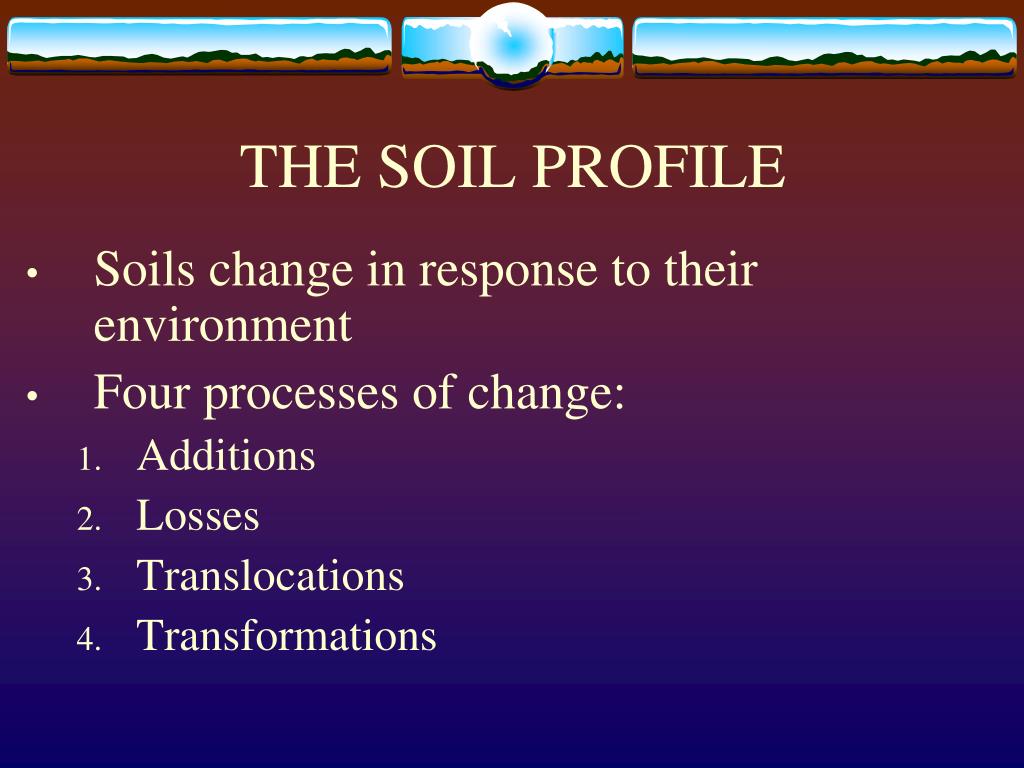 THE SOIL PROFILE

• Soils change in response to their environment
• Four processes of change:
1. Additions
2. Losses
3. Translocations
4. Transformations